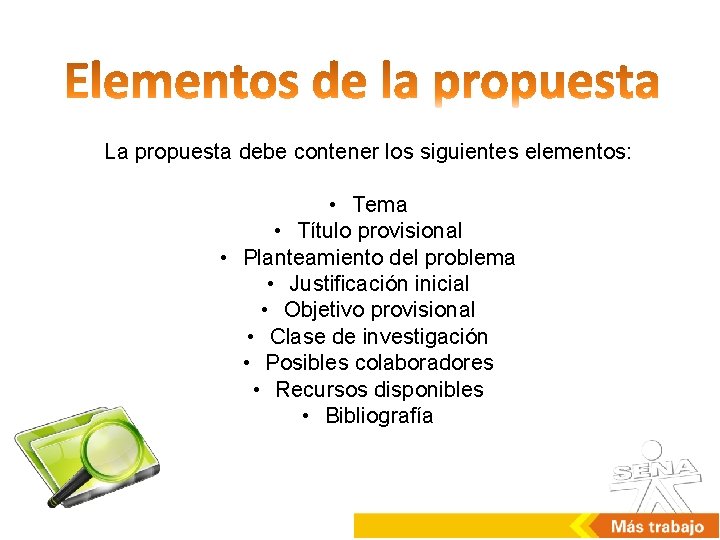 Elementos de la propuesta

La propuesta debe contener los siguientes elementos:

• Tema
• Título provisional
• Planteamiento del problema
• Justificación inicial
• Objetivo provisional
• Clase de investigación
• Posibles colaboradores
• Recursos disponibles
• Bibliografía

SENA

Más trabajo